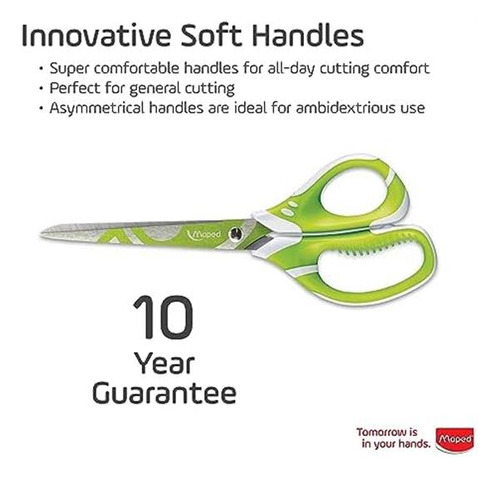 Innovative Soft Handles

• Super comfortable handles for all-day cutting comfort
• Perfect for general cutting
• Asymmetrical handles are ideal for ambidextrious use

Maped

10
Year
Guarantee

Tomorrow is in your hands.

Maped